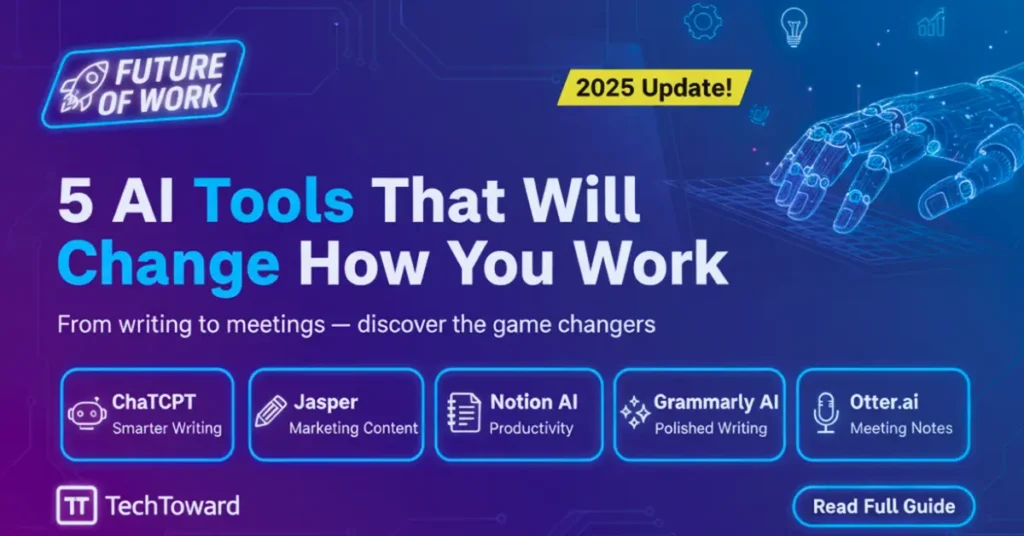 FUTURE OF WORK

2025 Update!

5 AI Tools That Will Change How You Work

From writing to meetings — discover the game changers

ChaTCPT
Smarter Writing

Jasper
Marketing Content

Notion AI
Productivity

Grammarly AI
Polished Writing

Otter.ai
Meeting Notes

TechToward

Read Full Guide